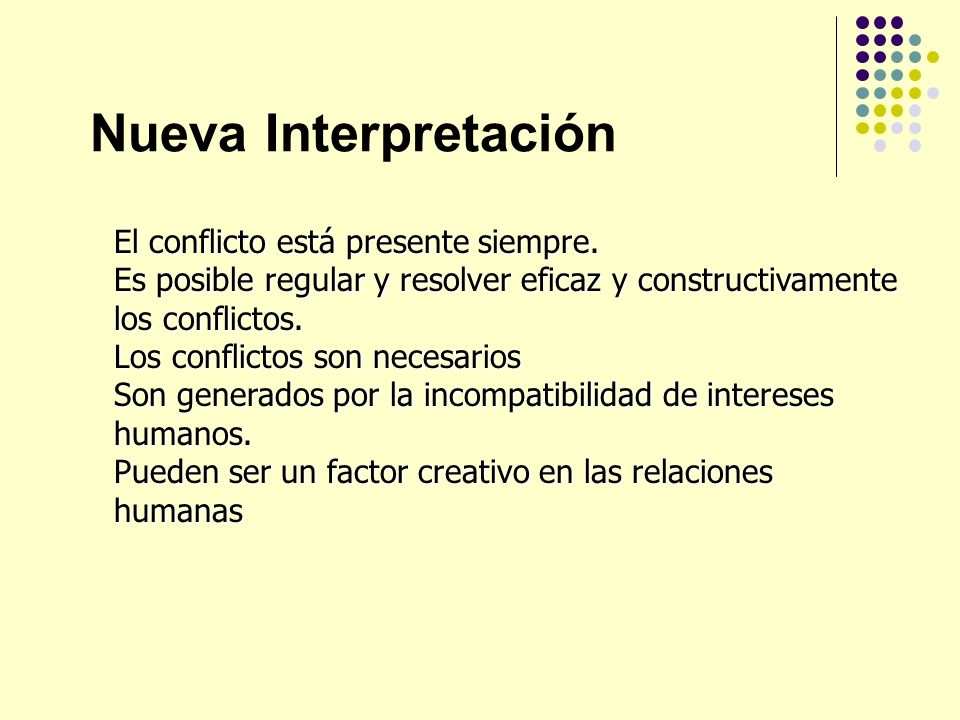 Nueva Interpretación

El conflicto está presente siempre.
Es posible regular y resolver eficaz y constructivamente los conflictos.
Los conflictos son necesarios
Son generados por la incompatibilidad de intereses humanos.
Pueden ser un factor creativo en las relaciones humanas